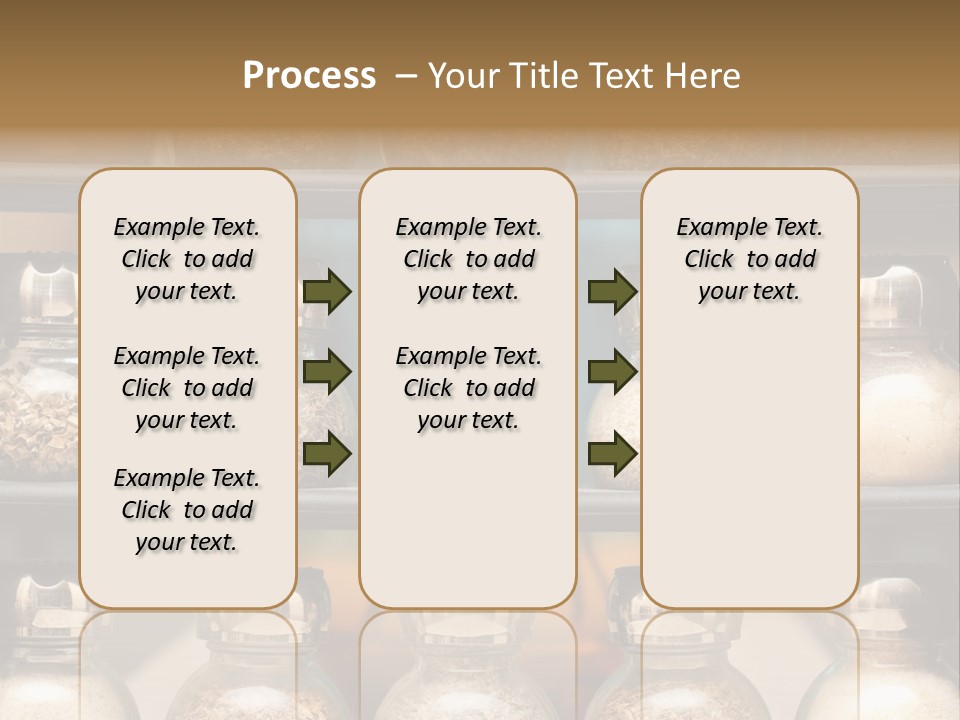 Process – Your Title Text Here

Example Text. Click to add your text.

Example Text. Click to add your text.

Example Text. Click to add your text.

Example Text. Click to add your text.

Example Text. Click to add your text.

Example Text. Click to add your text.